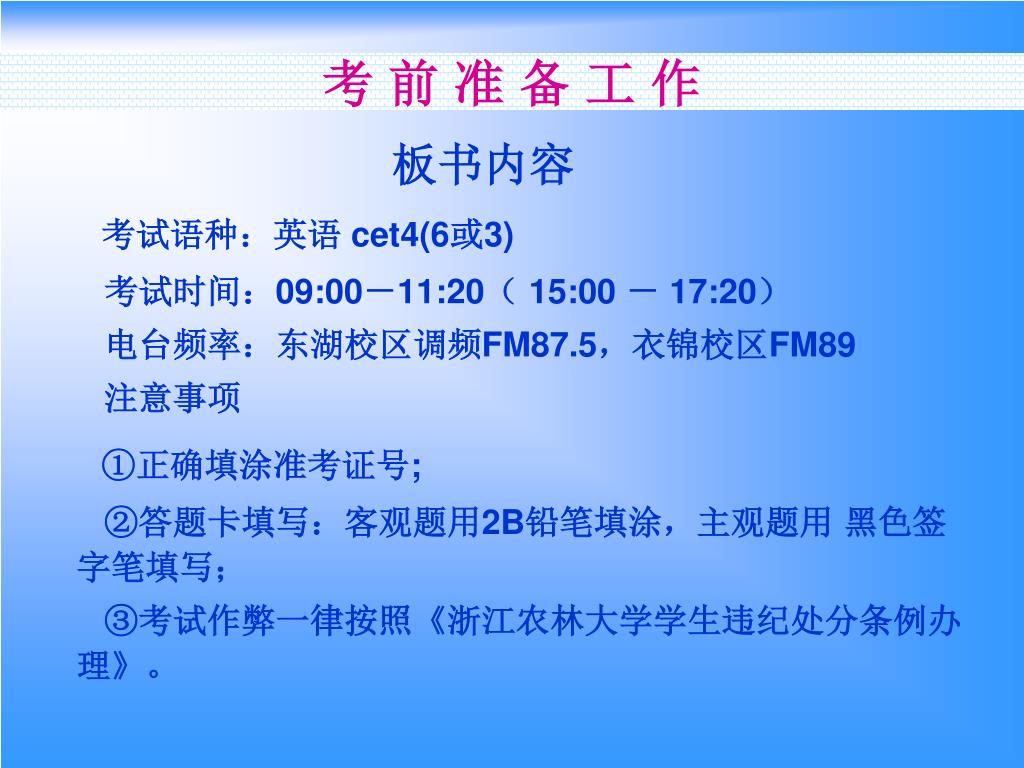 考 前 准 备 工 作

板书内容

考试语种：英语 cet4(6或3)

考试时间：09:00－11:20（ 15:00 － 17:20）

电台频率：东湖校区调频FM87.5，衣锦校区FM89

注意事项

①正确填涂准考证号;

②答题卡填写：客观题用2B铅笔填涂，主观题用 黑色签字笔填写；

③考试作弊一律按照《浙江农林大学学生违纪处分条例办理》。